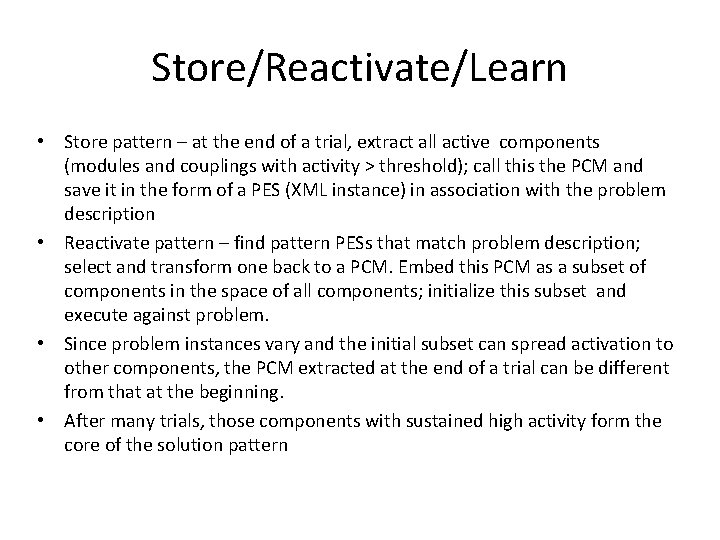 Store/Reactivate/Learn

• Store pattern – at the end of a trial, extract all active components (modules and couplings with activity > threshold); call this the PCM and save it in the form of a PES (XML instance) in association with the problem description

• Reactivate pattern – find pattern PESs that match problem description; select and transform one back to a PCM. Embed this PCM as a subset of components in the space of all components; initialize this subset and execute against problem.

• Since problem instances vary and the initial subset can spread activation to other components, the PCM extracted at the end of a trial can be different from that at the beginning.

• After many trials, those components with sustained high activity form the core of the solution pattern